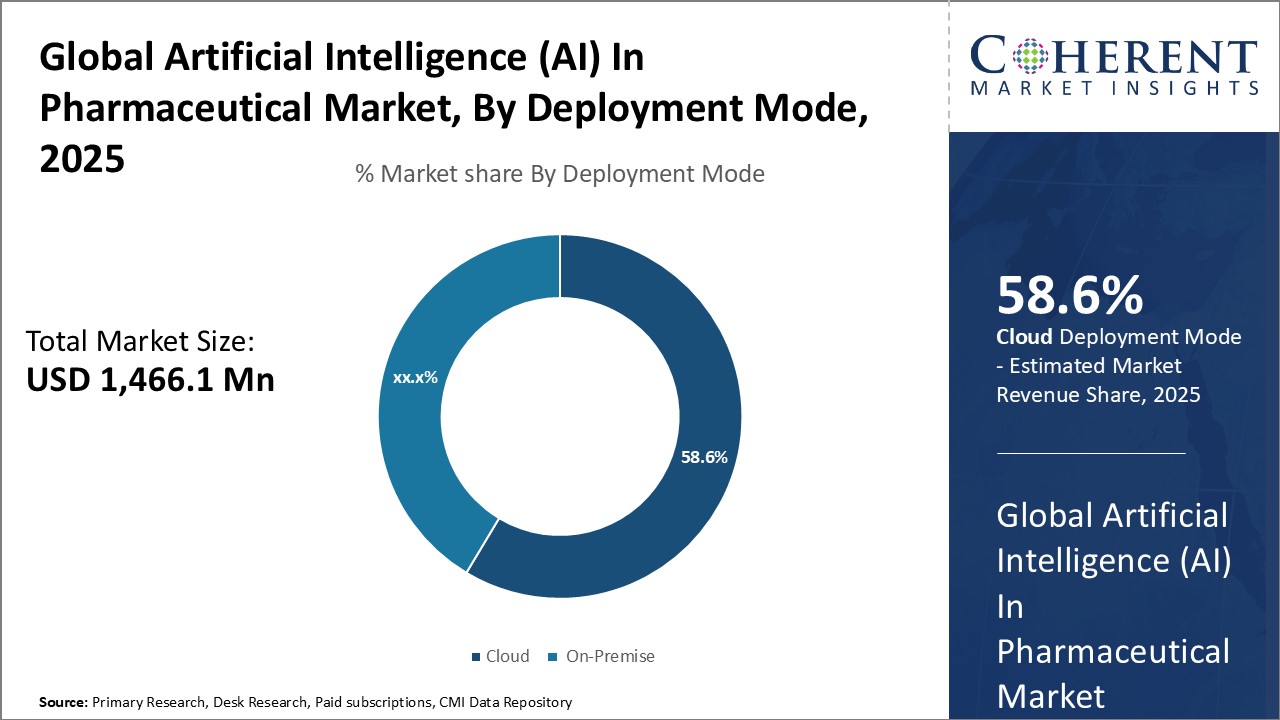 Global Artificial Intelligence (AI) In Pharmaceutical Market, By Deployment Mode, 2025

% Market share By Deployment Mode

Total Market Size:
USD 1,466.1 Mn

xx.x%

58.6%

Cloud On-Premise

Source: Primary Research, Desk Research, Paid subscriptions, CMI Data Repository

COHERENT
MARKET INSIGHTS

58.6%
Cloud Deployment Mode - Estimated Market Revenue Share, 2025

Global Artificial Intelligence (AI) In Pharmaceutical Market